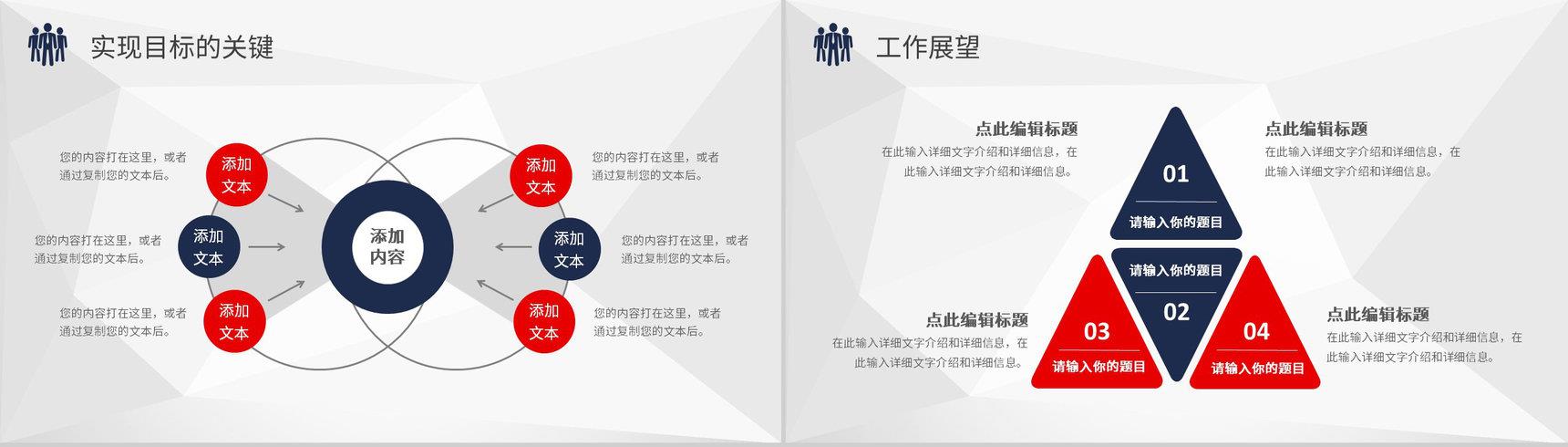 实现目标的关键

您的内容打在这里，或者通过复制您的文本后。

添加文本

您的内容打在这里，或者通过复制您的文本后。

添加文本

您的内容打在这里，或者通过复制您的文本后。

添加文本

添加内容

添加文本

您的内容打在这里，或者通过复制您的文本后。

添加文本

您的内容打在这里，或者通过复制您的文本后。

添加文本

您的内容打在这里，或者通过复制您的文本后。

工作展望

点此编辑标题

在此输入详细文字介绍和详细信息，在此输入详细文字介绍和详细信息。

01

请输入你的题目

点此编辑标题

在此输入详细文字介绍和详细信息，在此输入详细文字介绍和详细信息。

请输入你的题目

02

点此编辑标题

在此输入详细文字介绍和详细信息，在此输入详细文字介绍和详细信息。

03

请输入你的题目

04

请输入你的题目

点此编辑标题

在此输入详细文字介绍和详细信息，在此输入详细文字介绍和详细信息。